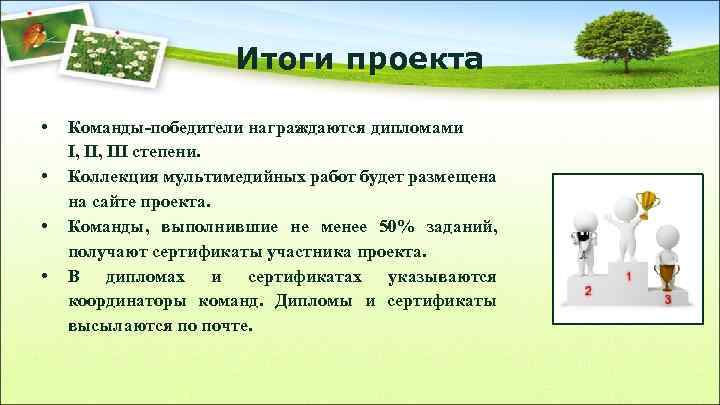 Итоги проекта

• Команды-победители награждаются дипломами I, II, III степени.

• Коллекция мультимедийных работ будет размещена на сайте проекта.

• Команды, выполнившие не менее 50% заданий, получают сертификаты участника проекта.

• В дипломах и сертификатах указываются координаторы команд. Дипломы и сертификаты высылаются по почте.

2
1
3